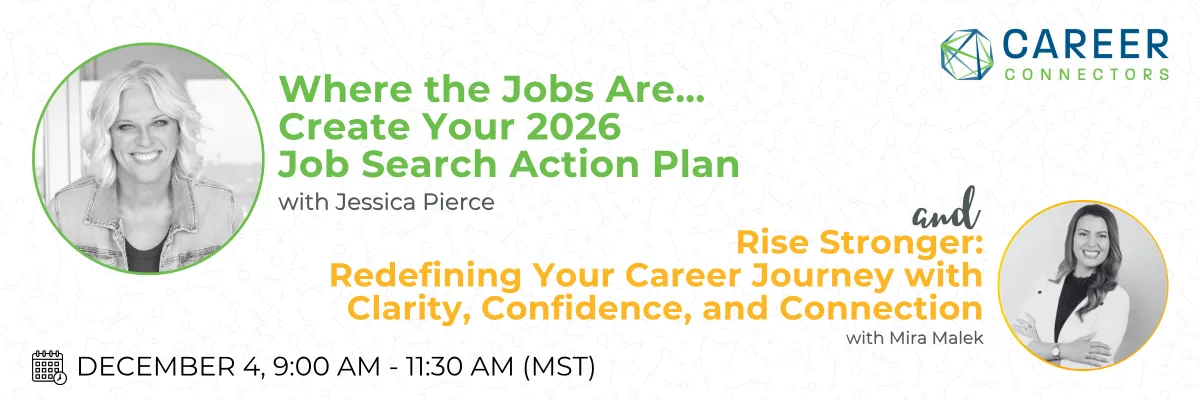 CAREER CONNECTORS

Where the Jobs Are... Create Your 2026 Job Search Action Plan
with Jessica Pierce

and

Rise Stronger: Redefining Your Career Journey with Clarity, Confidence, and Connection
with Mira Malek

DECEMBER 4, 9:00 AM - 11:30 AM (MST)